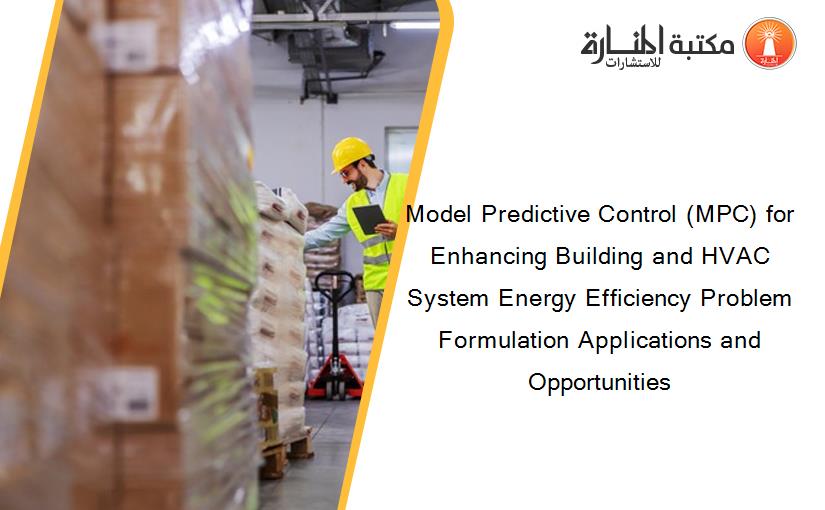 مكتبة المنارة للاستشارات

Model Predictive Control (MPC) for Enhancing Building and HVAC System Energy Efficiency Problem Formulation Applications and Opportunities